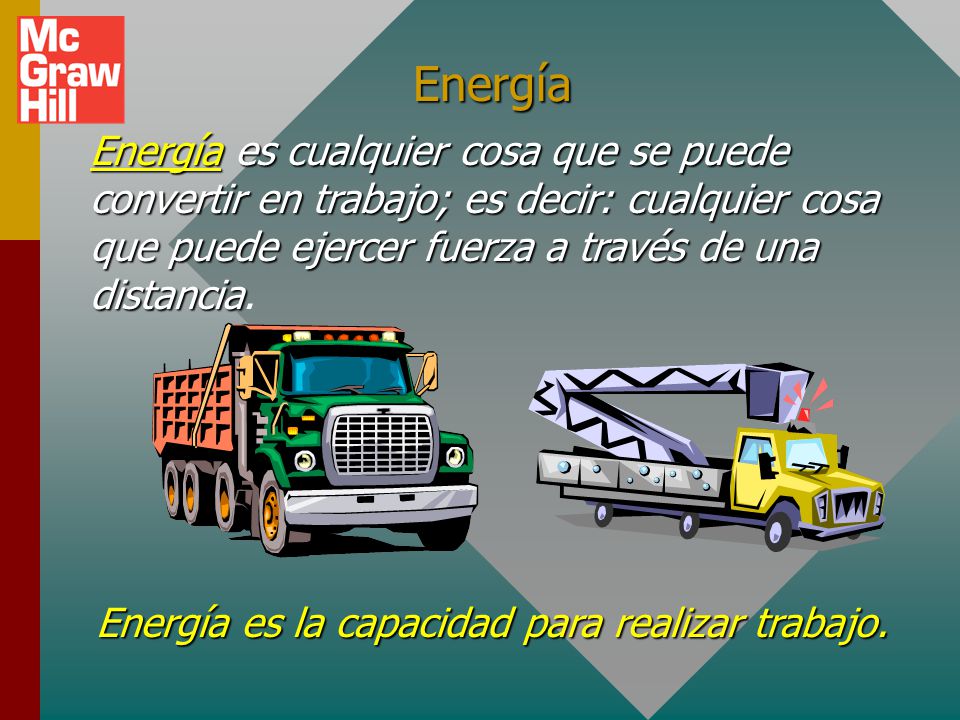 Mc
Graw
Hill

Energía

Energía es cualquier cosa que se puede convertir en trabajo; es decir: cualquier cosa que puede ejercer fuerza a través de una distancia.

Energía es la capacidad para realizar trabajo.